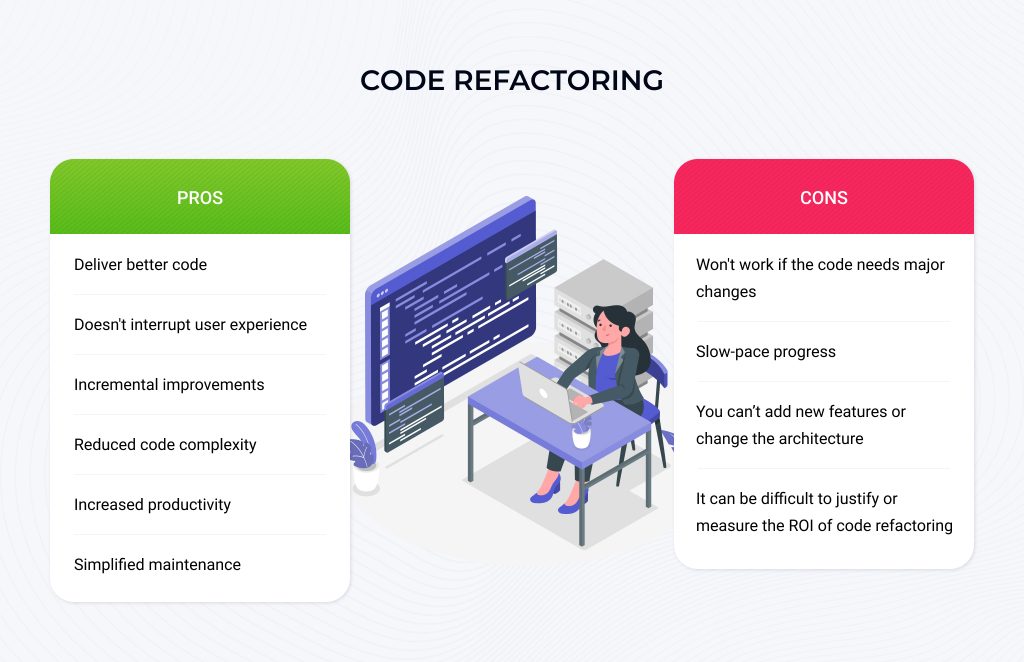 CODE REFACTORING

PROS

Deliver better code

Doesn't interrupt user experience

Incremental improvements

Reduced code complexity

Increased productivity

Simplified maintenance

CONS

Won't work if the code needs major changes

Slow-pace progress

You can't add new features or change the architecture

It can be difficult to justify or measure the ROI of code refactoring